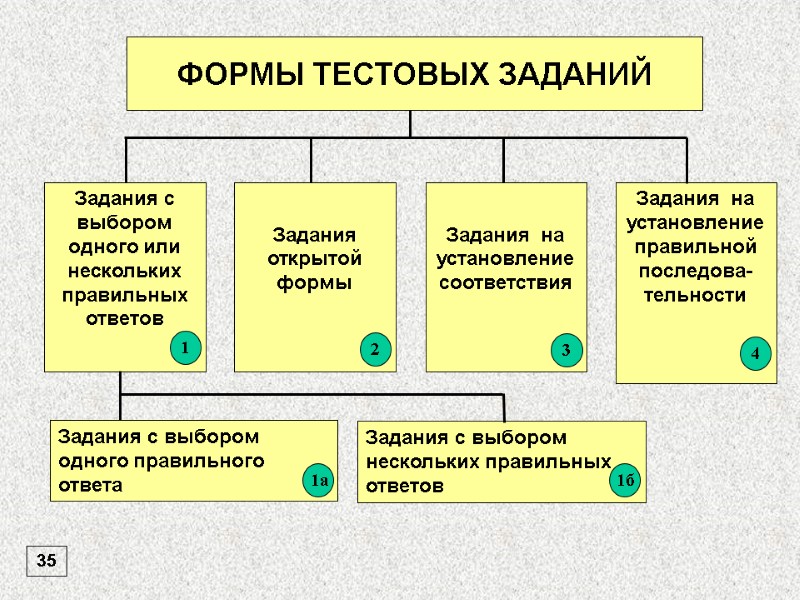 ФОРМЫ ТЕСТОВЫХ ЗАДАНИЙ

Задания с выбором одного или нескольких правильных ответов
1

Задания открытой формы
2

Задания на установление соответствия
3

Задания на установление правильной последовательности
4

Задания с выбором одного правильного ответа
1а

Задания с выбором нескольких правильных ответов
1б

35